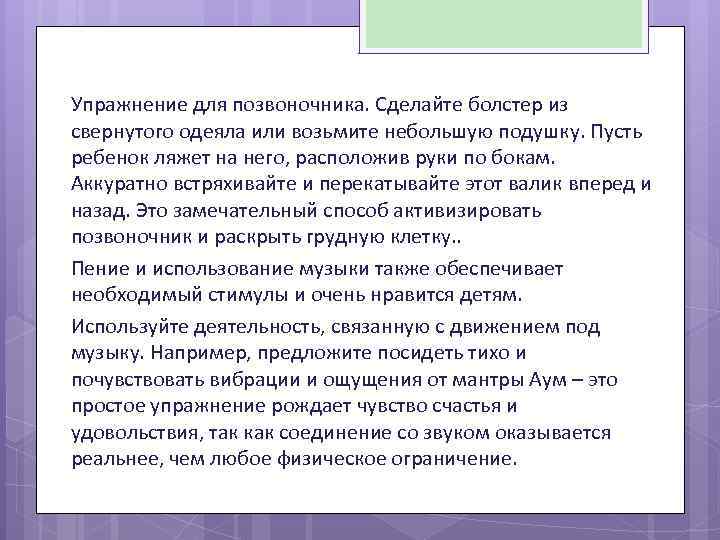 Упражнение для позвоночника. Сделайте болстер из свернутого одеяла или возьмите небольшую подушку. Пусть ребенок ляжет на него, расположив руки по бокам. Аккуратно встряхивайте и перекатывайте этот валик вперед и назад. Это замечательный способ активизировать позвоночник и раскрыть грудную клетку..

Пение и использование музыки также обеспечивает необходимый стимулы и очень нравится детям.

Используйте деятельность, связанную с движением под музыку. Например, предложите посидеть тихо и почувствовать вибрации и ощущения от мантры Аум – это простое упражнение рождает чувство счастья и удовольствия, так как соединение со звуком оказывается реальнее, чем любое физическое ограничение.